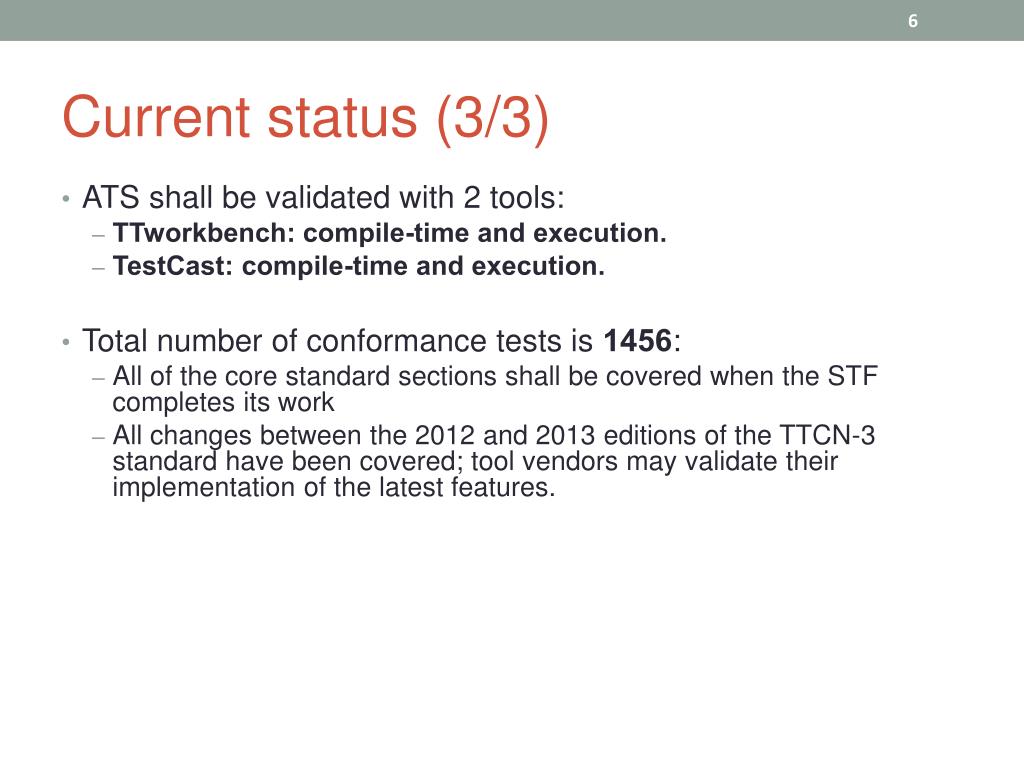 6

Current status (3/3)

• ATS shall be validated with 2 tools:
– TTworkbench: compile-time and execution.
– TestCast: compile-time and execution.

• Total number of conformance tests is 1456:
– All of the core standard sections shall be covered when the STF completes its work
– All changes between the 2012 and 2013 editions of the TTCN-3 standard have been covered; tool vendors may validate their implementation of the latest features.